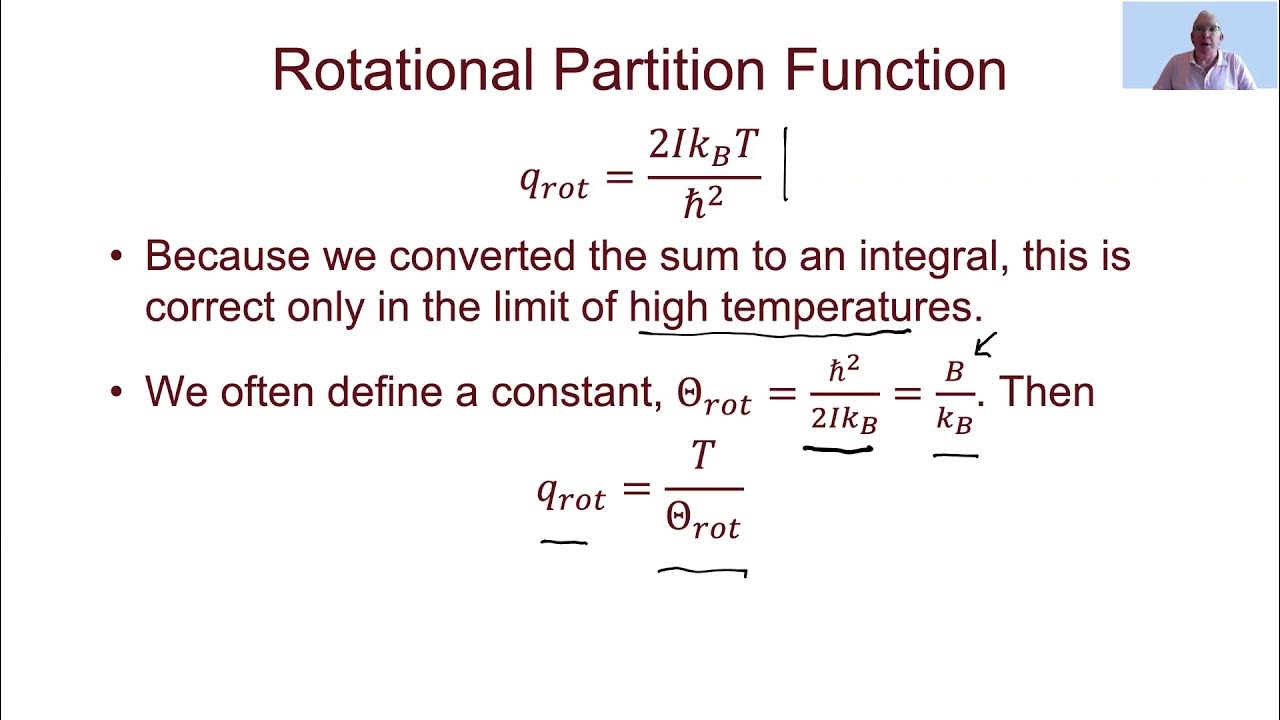 Rotational Partition Function

$q_{rot} = \frac{2Ik_BT}{\hbar^2}$

• Because we converted the sum to an integral, this is correct only in the limit of high temperatures.

• We often define a constant, $\Theta_{rot} = \frac{\hbar^2}{2Ik_B} = \frac{B}{k_B}$. Then

$q_{rot} = \frac{T}{\Theta_{rot}}$